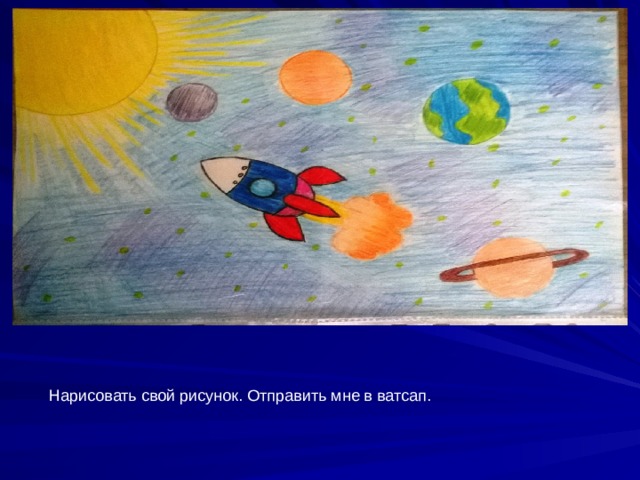 Нарисовать свой рисунок. Отправить мне в ватсап.